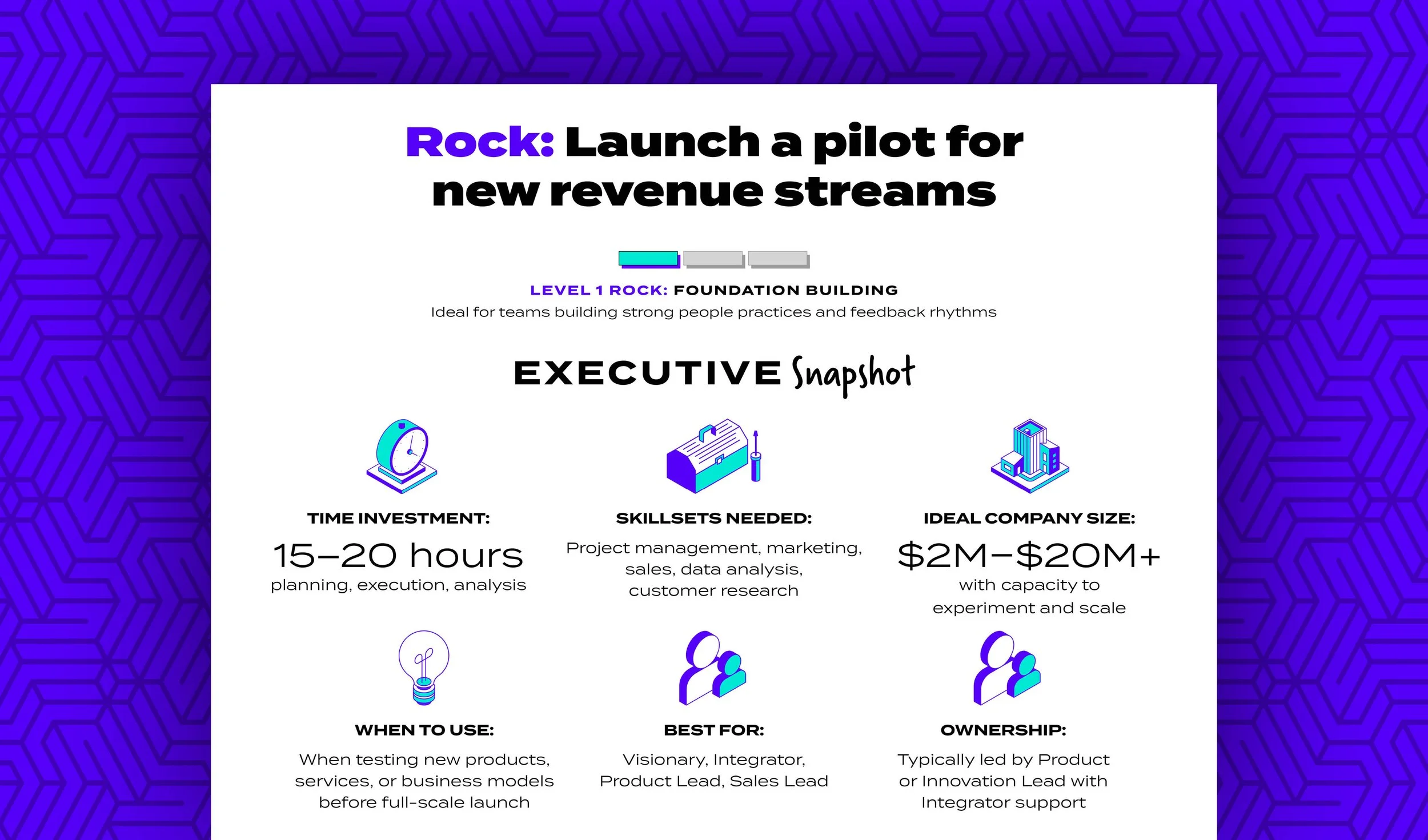 Rock: Launch a pilot for new revenue streams

LEVEL 1 ROCK: FOUNDATION BUILDING
Ideal for teams building strong people practices and feedback rhythms

EXECUTIVE Snapshot

TIME INVESTMENT:
15–20 hours
planning, execution, analysis

SKILLSETS NEEDED:
Project management, marketing, sales, data analysis, customer research

IDEAL COMPANY SIZE:
$2M–$20M+
with capacity to experiment and scale

WHEN TO USE:
When testing new products, services, or business models before full-scale launch

BEST FOR:
Visionary, Integrator, Product Lead, Sales Lead

OWNERSHIP:
Typically led by Product or Innovation Lead with Integrator support